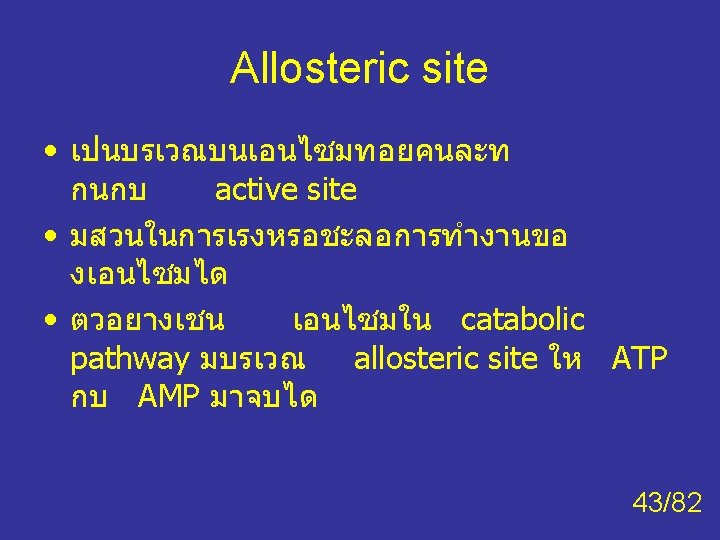 Allosteric site

• เปนบรเวณบนเอนไซมทอยคนละท กนกบ active site

• มสวนในการเรงหรอชะลอการทำงานของเอนไซมได

• ตวอยางเชน เอนไซมใน catabolic pathway มบรเวณ allosteric site ให ATP กบ AMP มาจบได

43/82